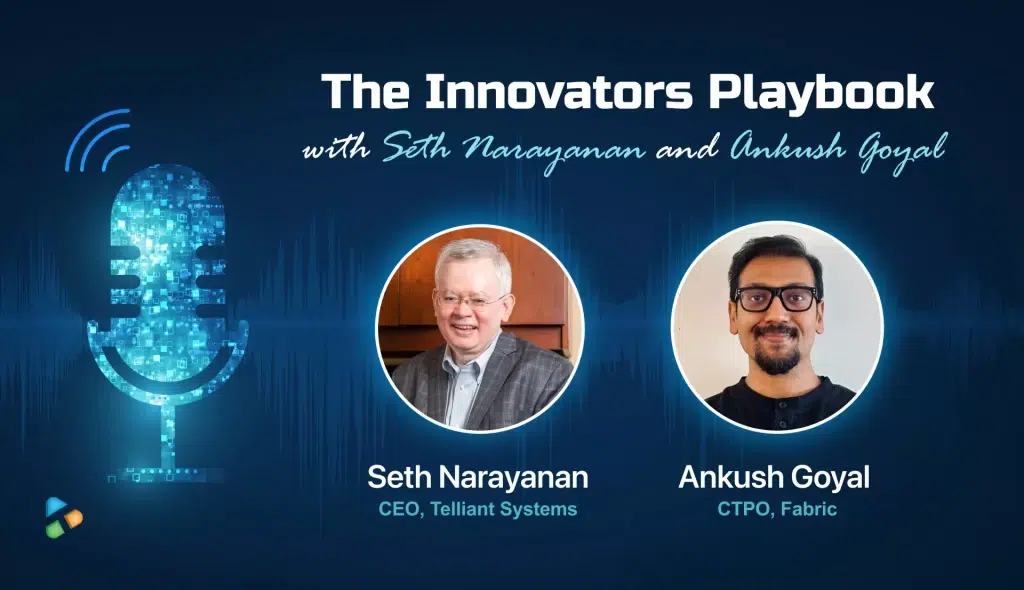 The Innovators Playbook

with Seth Narayanan and Ankush Goyal

Seth Narayanan
CEO, Telliant Systems

Ankush Goyal
CTPO, Fabric